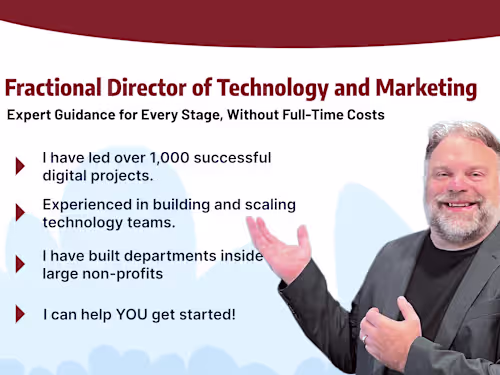 Fractional Director of Technology and Marketing

Expert Guidance for Every Stage, Without Full-Time Costs

I have led over 1,000 successful digital projects.

Experienced in building and scaling technology teams.

I have built departments inside large non-profits

I can help YOU get started!